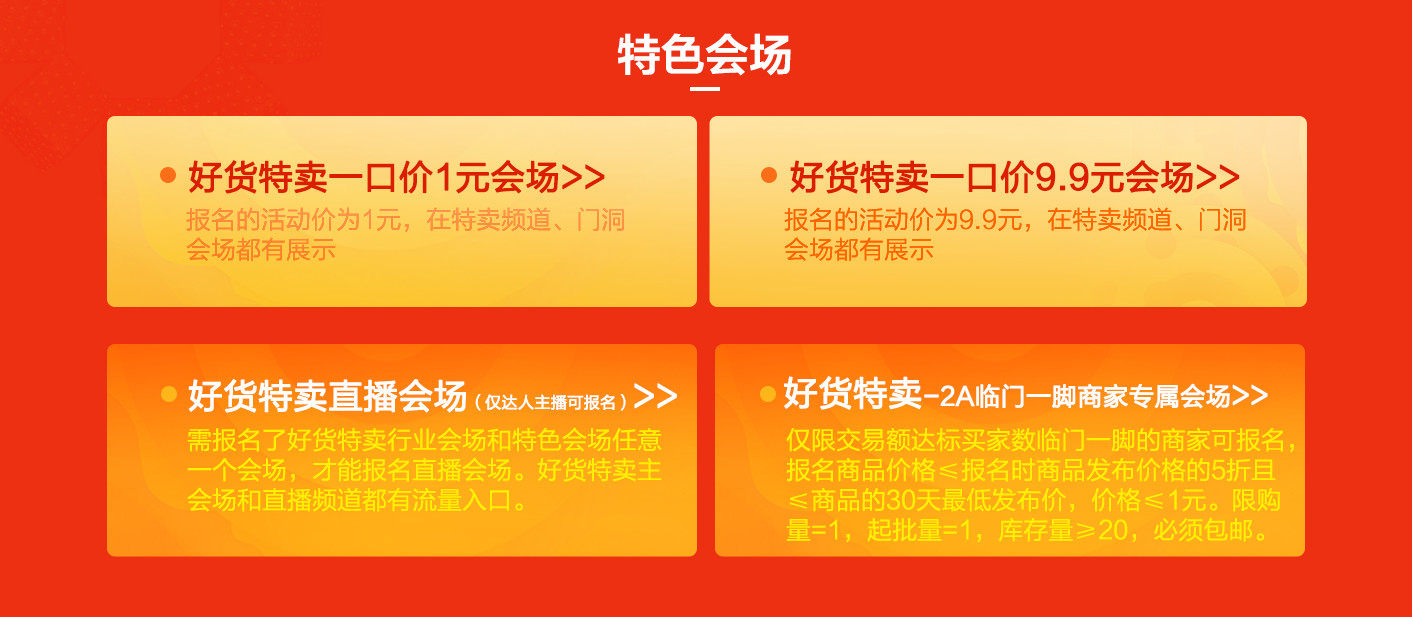 特色会场

好货特卖一口价1元会场>>
报名的活动价为1元，在特卖频道、门洞会场都有展示

好货特卖一口价9.9元会场>>
报名的活动价为9.9元，在特卖频道、门洞会场都有展示

好货特卖直播会场（仅达人主播可报名）>>
需报名了好货特卖行业会场和特色会场任意一个会场，才能报名直播会场。好货特卖主会场和直播频道都有流量入口。

好货特卖-2A临门一脚商家专属会场>>
仅限交易额达标买家数临门一脚的商家可报名，报名商品价格≤报名时商品发布价格的5折且≤商品的30天最低发布价，价格≤1元。限购量=1，起批量=1，库存量≥20，必须包邮。